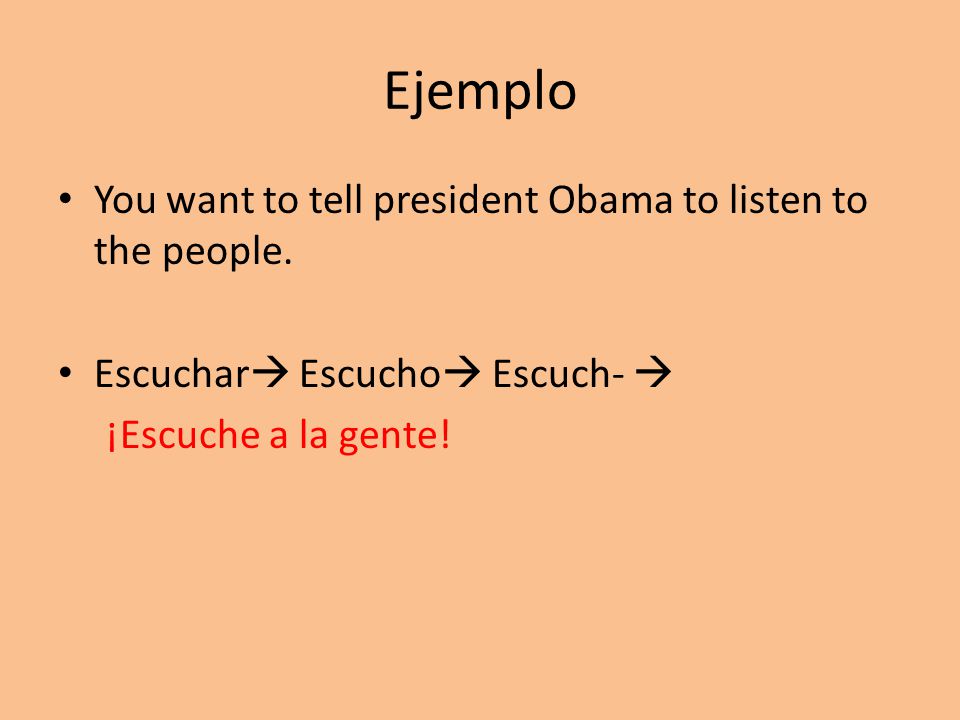 Ejemplo

• You want to tell president Obama to listen to the people.

• Escuchar→ Escucho→ Escuch- →
¡Escuche a la gente!